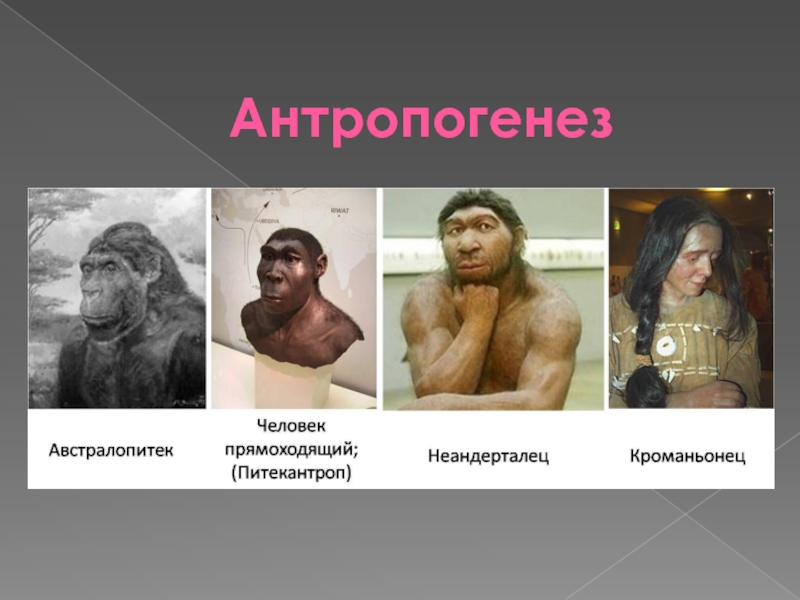 Антропогенез

RIWAT

Австралопитек

Человек прямоходящий; (Питекантроп)

Неандерталец

Кроманьонец